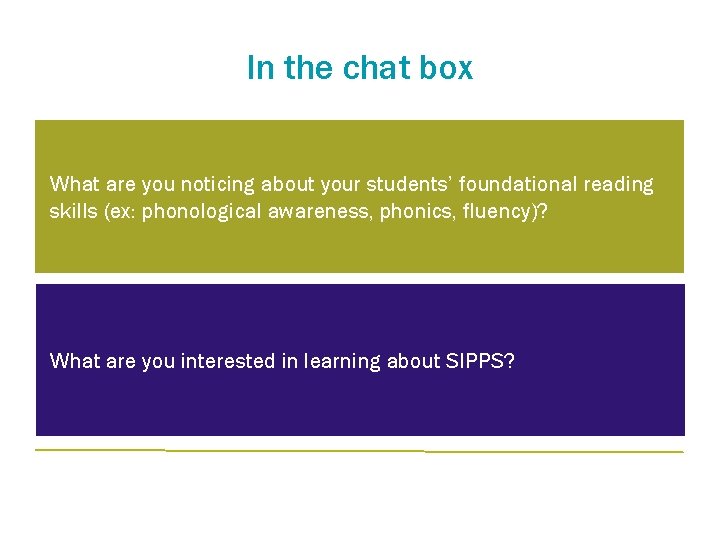 In the chat box

What are you noticing about your students' foundational reading skills (ex: phonological awareness, phonics, fluency)?

What are you interested in learning about SIPPS?